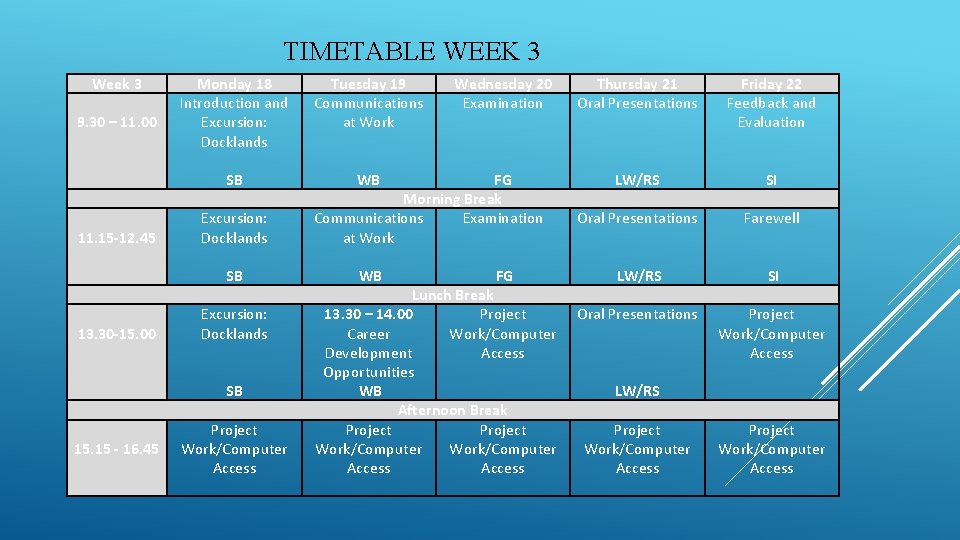 TIMETABLE WEEK 3

| Week 3 | Monday 18 | Tuesday 19 | Wednesday 20 | Thursday 21 | Friday 22 |
|---|---|---|---|---|---|
| 9.30 – 11.00 | Introduction and Excursion: Docklands SB | Communications at Work WB | Examination FG | Oral Presentations LW/RS | Feedback and Evaluation SI |
| Morning Break | | | | | |
| 11.15-12.45 | Excursion: Docklands SB | Communications at Work WB | Examination FG | Oral Presentations LW/RS | Farewell SI |
| Lunch Break | | | | | |
| 13.30-15.00 | Excursion: Docklands SB | 13.30 – 14.00 Career Development Opportunities WB | Project Work/Computer Access | Oral Presentations LW/RS | Project Work/Computer Access |
| Afternoon Break | | | | | |
| 15.15 - 16.45 | Project Work/Computer Access | Project Work/Computer Access | Project Work/Computer Access | Project Work/Computer Access | Project Work/Computer Access |